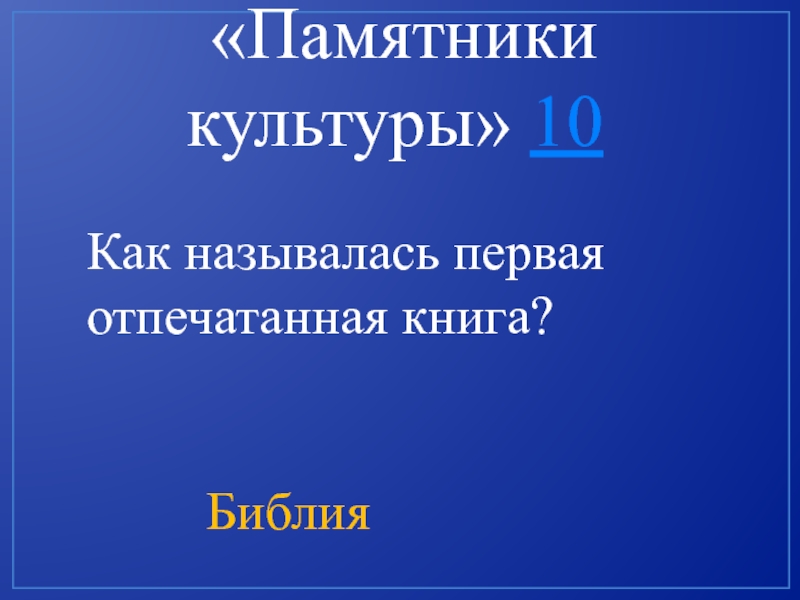 «Памятники культуры» 10

Как называлась первая отпечатанная книга?

Библия